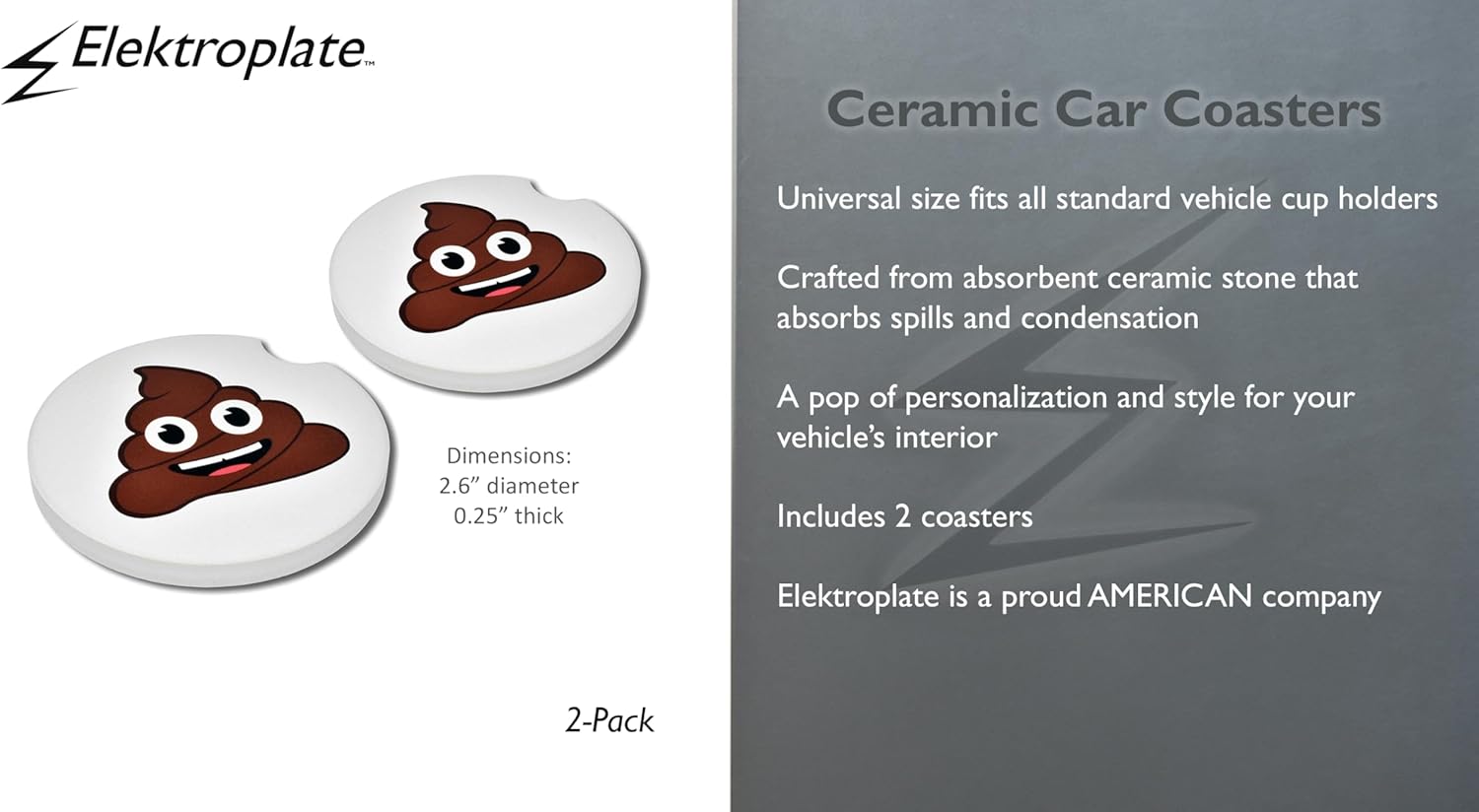 Elektroplate™

Dimensions:
2.6” diameter
0.25” thick

2-Pack

Ceramic Car Coasters

Universal size fits all standard vehicle cup holders

Crafted from absorbent ceramic stone that absorbs spills and condensation

A pop of personalization and style for your vehicle’s interior

Includes 2 coasters

Elektroplate is a proud AMERICAN company